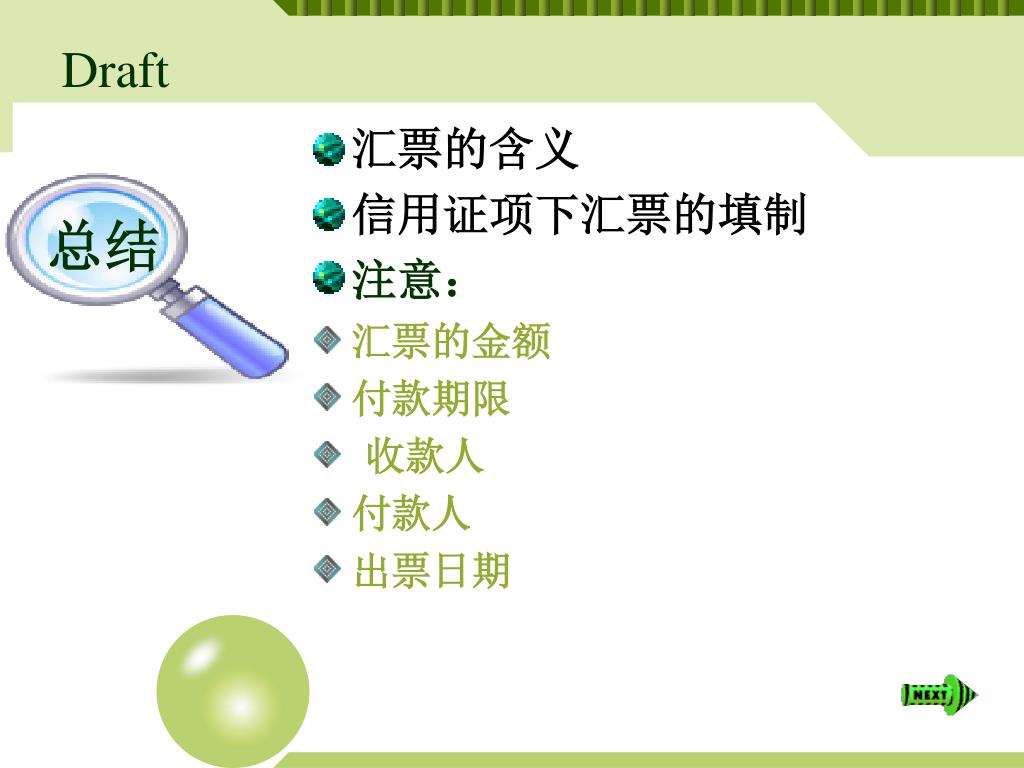 Draft

总结

汇票的含义

信用证项下汇票的填制

注意：

汇票的金额

付款期限

收款人

付款人

出票日期

NEXT